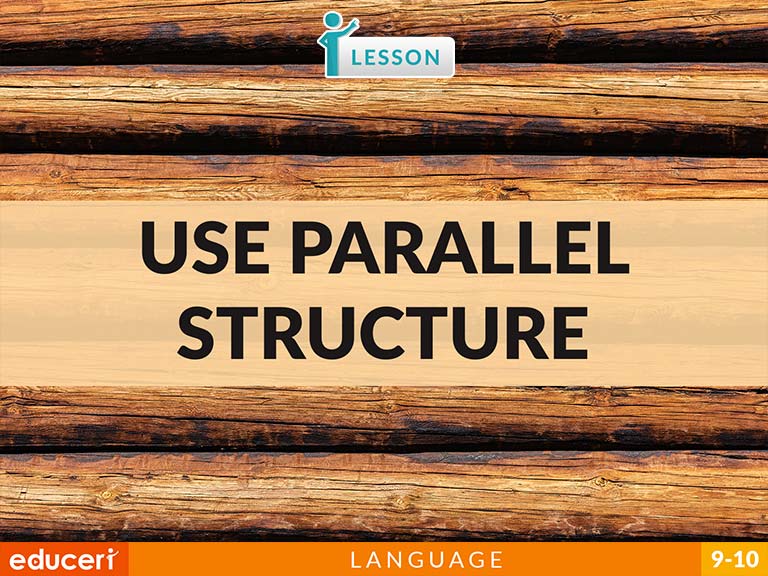 LESSON

USE PARALLEL STRUCTURE

educeri LANGUAGE 9-10